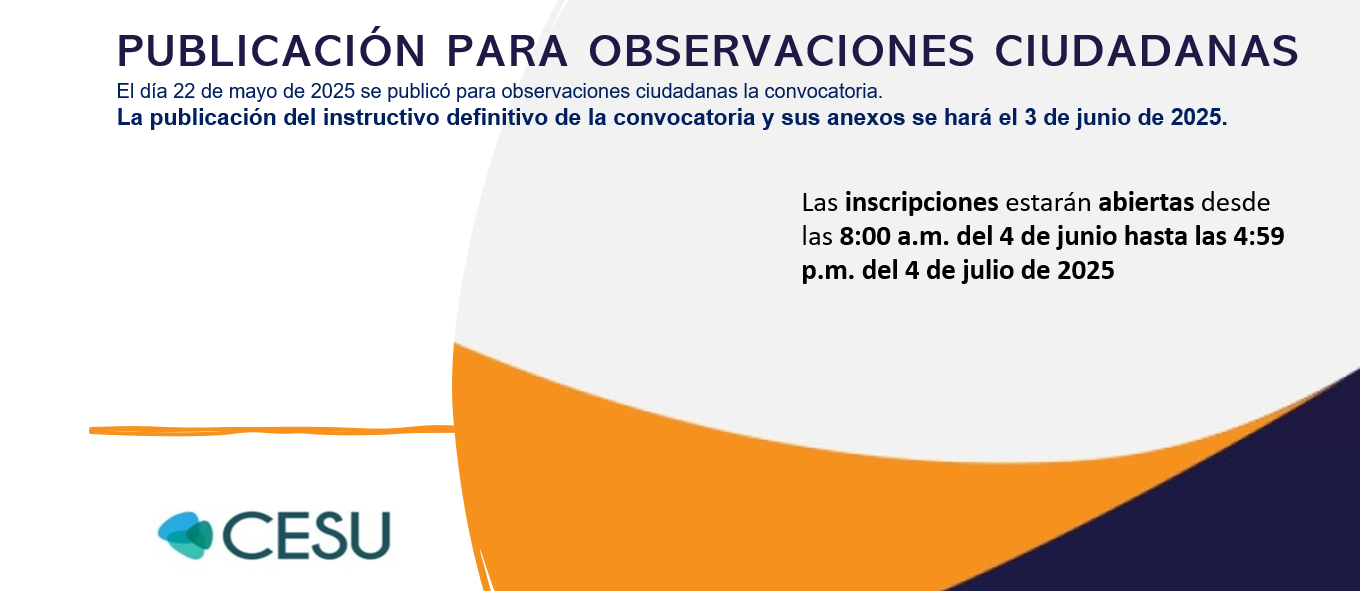 PUBLICACIÓN PARA OBSERVACIONES CIUDADANAS

El día 22 de mayo de 2025 se publicó para observaciones ciudadanas la convocatoria.

La publicación del instructivo definitivo de la convocatoria y sus anexos se hará el 3 de junio de 2025.

Las inscripciones estarán abiertas desde las 8:00 a.m. del 4 de junio hasta las 4:59 p.m. del 4 de julio de 2025

CESU